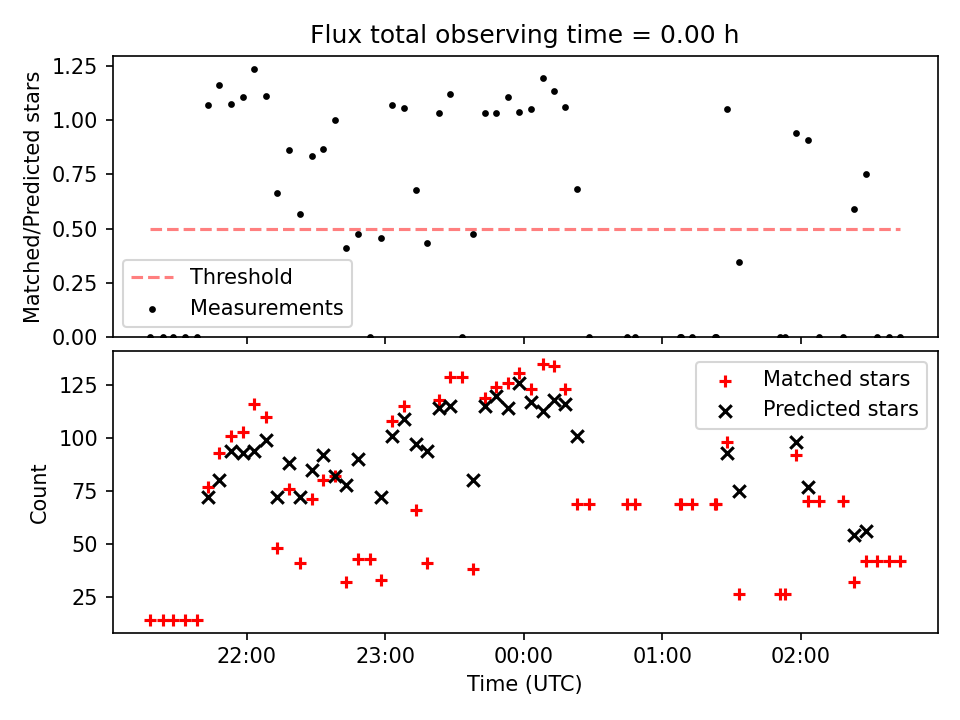 Flux total observing time = 0.00 h

Matched/Predicted stars

1.25
1.00
0.75
0.50
0.25
0.00

Threshold
Measurements

Count

125
100
75
50
25

Matched stars
Predicted stars

22:00
23:00
00:00
01:00
02:00

Time (UTC)